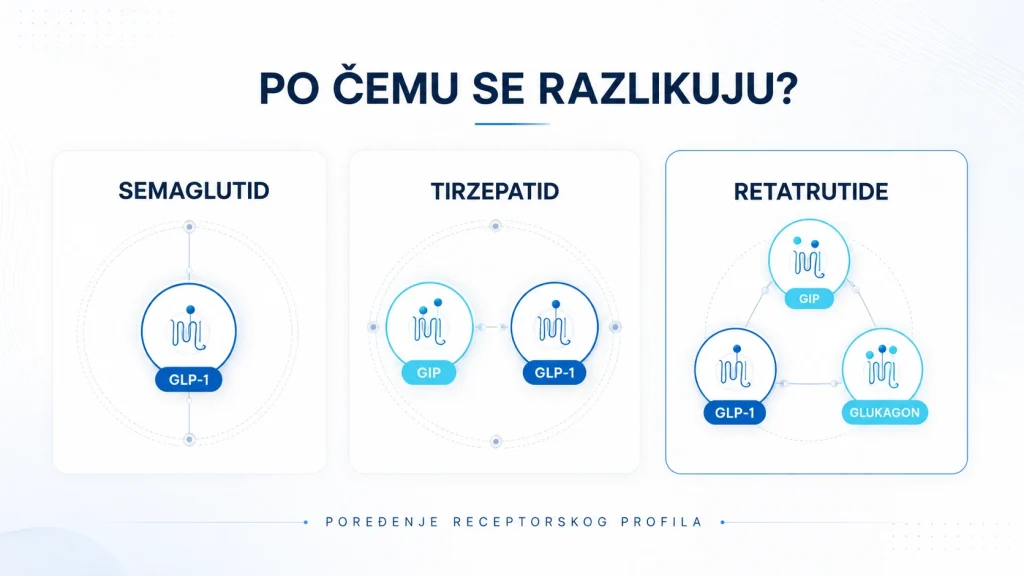 PO ČEMU SE RAZLIKUJU?

SEMAGLUTID

GLP-1

TIRZEPATID

GIP

GLP-1

RETATRUTIDE

GIP

GLP-1

GLUKAGON

POREĐENJE RECEPTORSKOG PROFILA